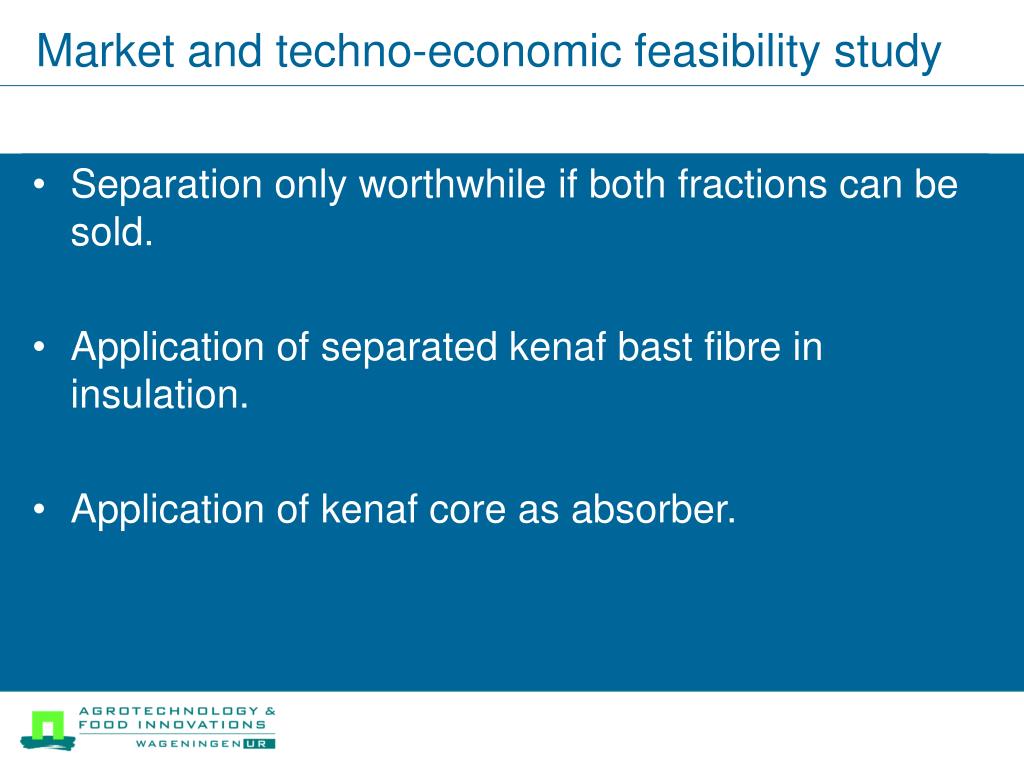 Market and techno-economic feasibility study

• Separation only worthwhile if both fractions can be sold.

• Application of separated kenaf bast fibre in insulation.

• Application of kenaf core as absorber.

AGROTECHNOLOGY & FOOD INNOVATIONS
WAGENINGEN UR